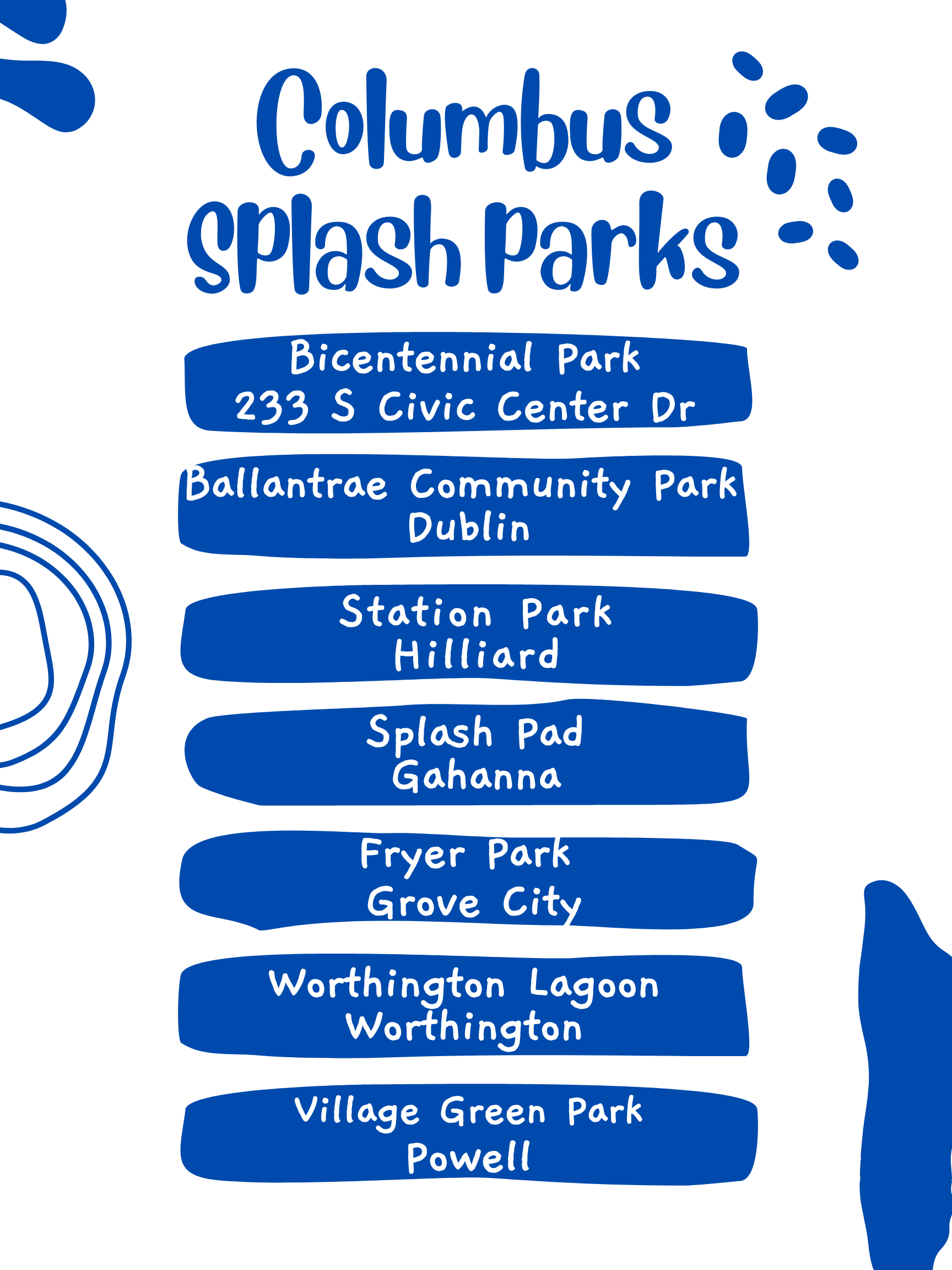 Columbus
Splash Parks

Bicentennial Park
233 S Civic Center Dr

Ballantrae Community Park
Dublin

Station Park
Hilliard

Splash Pad
Gahanna

Fryer Park
Grove City

Worthington Lagoon
Worthington

Village Green Park
Powell